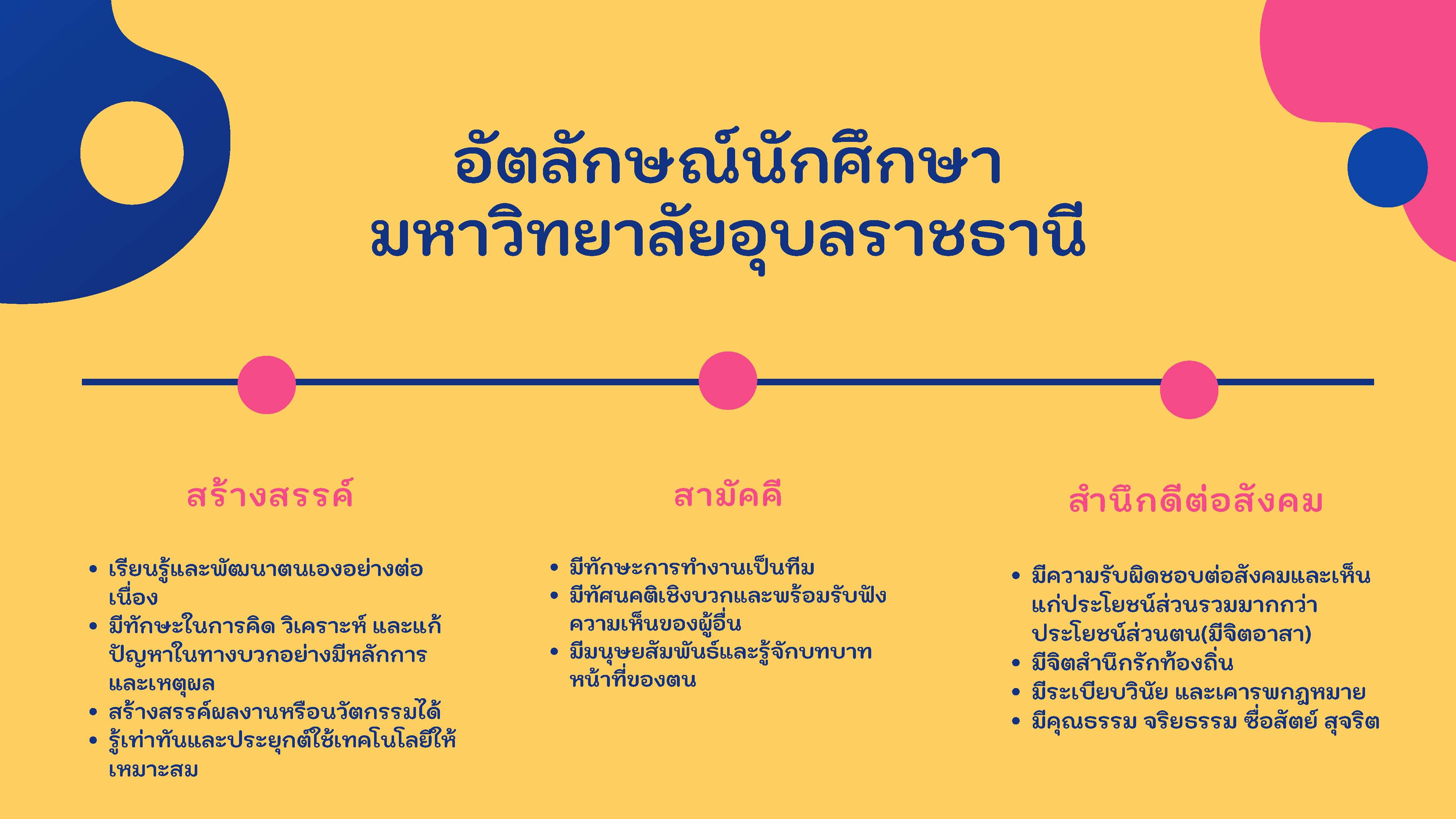 อัตลักษณ์นักศึกษา
มหาวิทยาลัยอุบลราชธานี

สร้างสรรค์

- เรียนรู้และพัฒนาตนเองอย่างต่อเนื่อง
- มีทักษะในการคิด วิเคราะห์ และแก้ปัญหาในทางบวกอย่างมีหลักการและเหตุผล
- สร้างสรรค์ผลงานหรือนวัตกรรมได้
- รู้เท่าทันและประยุกต์ใช้เทคโนโลยีให้เหมาะสม

สามัคคี

- มีทักษะการทำงานเป็นทีม
- มีทัศนคติเชิงบวกและพร้อมรับฟังความเห็นของผู้อื่น
- มีมนุษยสัมพันธ์และรู้จักบทบาทหน้าที่ของตน

สำนึกดีต่อสังคม

- มีความรับผิดชอบต่อสังคมและเห็นแก่ประโยชน์ส่วนรวมมากกว่าประโยชน์ส่วนตน(มีจิตอาสา)
- มีจิตสำนึกรักท้องถิ่น
- มีระเบียบวินัย และเคารพกฎหมาย
- มีคุณธรรม จริยธรรม ซื่อสัตย์ สุจริต